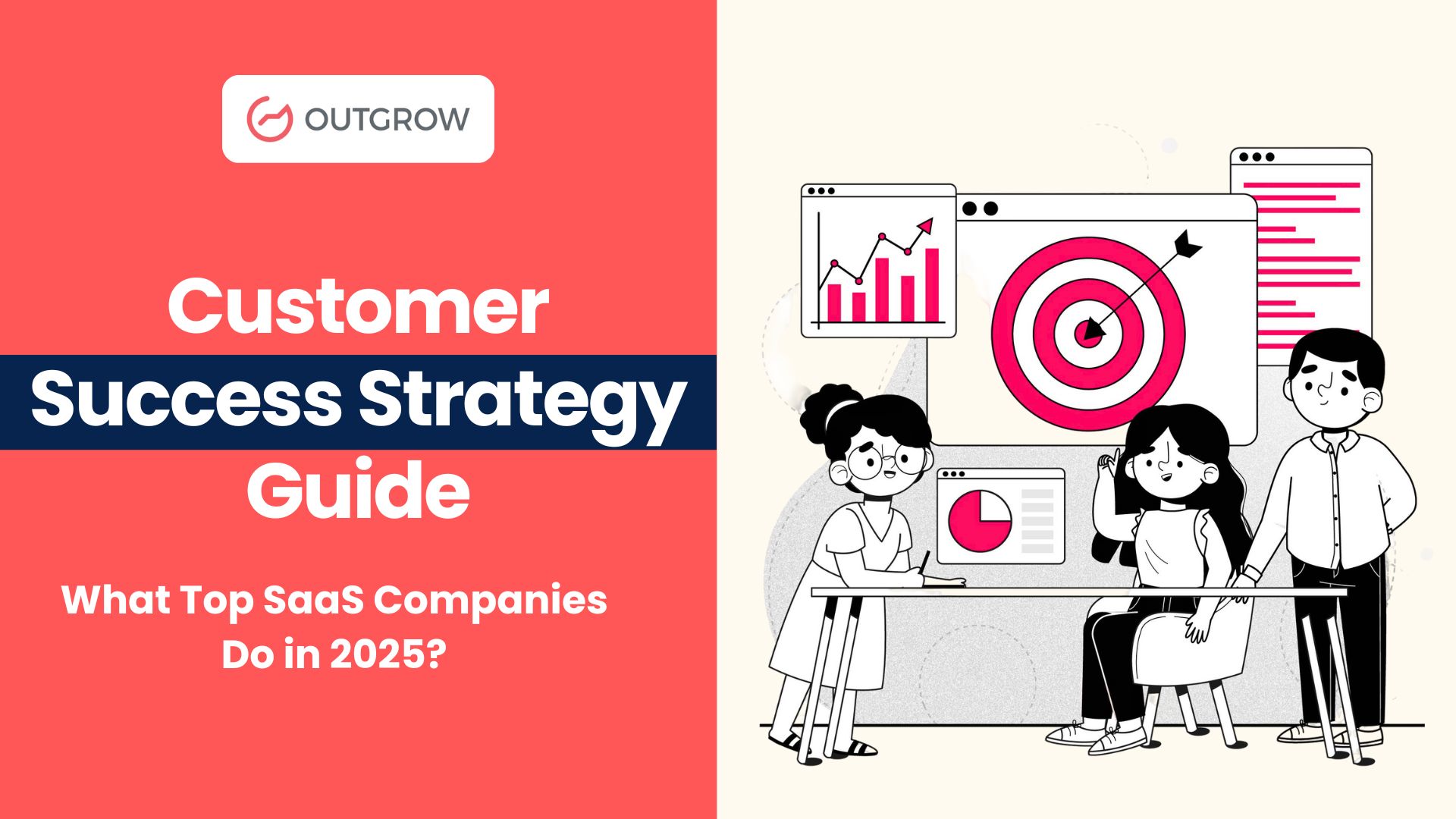 OUTGROW

Customer Success Strategy Guide

What Top SaaS Companies Do in 2025?